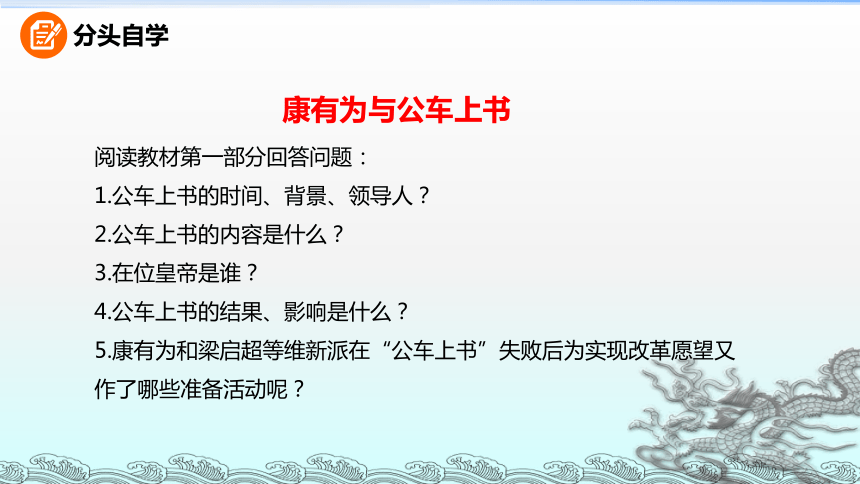 分头自学

康有为与公车上书

阅读教材第一部分回答问题：

1.公车上书的时间、背景、领导人？

2.公车上书的内容是什么？

3.在位皇帝是谁？

4.公车上书的结果、影响是什么？

5.康有为和梁启超等维新派在“公车上书”失败后为实现改革愿望又作了哪些准备活动呢？